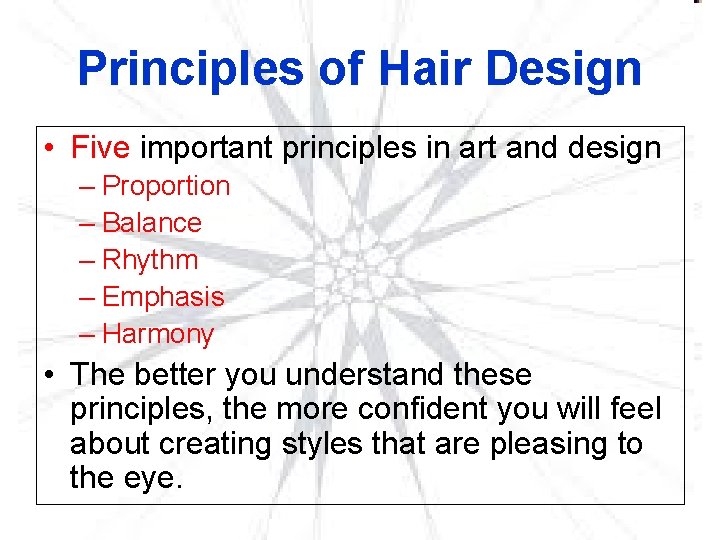 Principles of Hair Design

• Five important principles in art and design
– Proportion
– Balance
– Rhythm
– Emphasis
– Harmony

• The better you understand these principles, the more confident you will feel about creating styles that are pleasing to the eye.